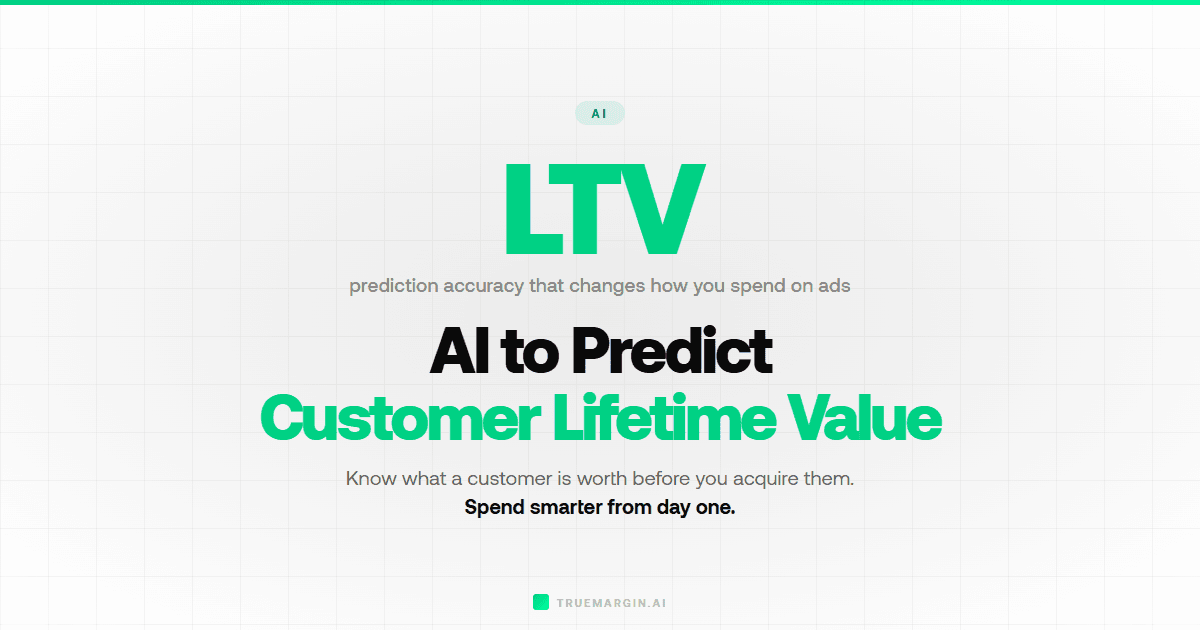 AI

LTV

prediction accuracy that changes how you spend on ads

AI to Predict
Customer Lifetime Value

Know what a customer is worth before you acquire them.
Spend smarter from day one.

TRUEMARGIN.AI